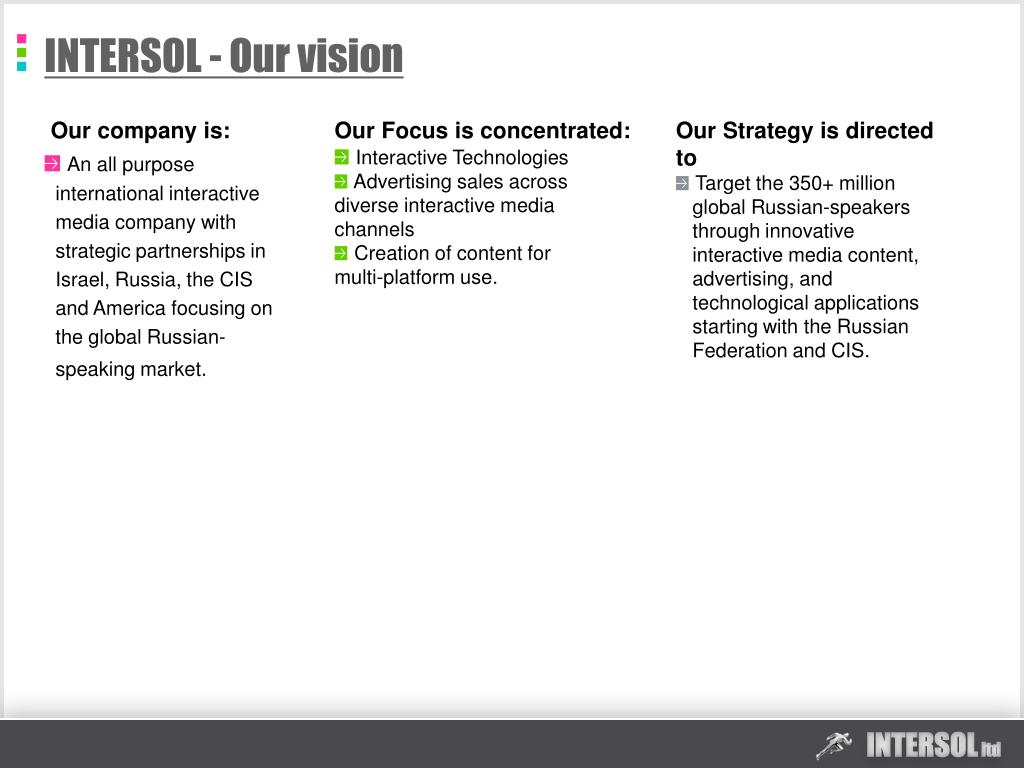 INTERSOL - Our vision

Our company is:

An all purpose international interactive media company with strategic partnerships in Israel, Russia, the CIS and America focusing on the global Russian-speaking market.

Our Focus is concentrated:

Interactive Technologies
Advertising sales across diverse interactive media channels
Creation of content for multi-platform use.

Our Strategy is directed to

Target the 350+ million global Russian-speakers through innovative interactive media content, advertising, and technological applications starting with the Russian Federation and CIS.

INTERSOL ltd